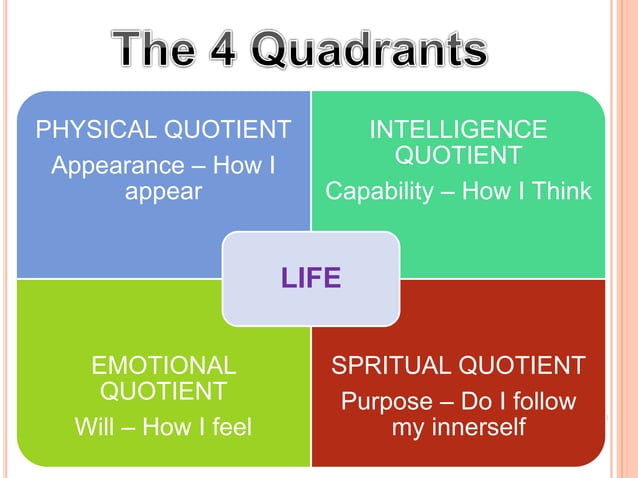 The 4 Quadrants

PHYSICAL QUOTIENT
Appearance – How I appear

INTELLIGENCE QUOTIENT
Capability – How I Think

LIFE

EMOTIONAL QUOTIENT
Will – How I feel

SPRITUAL QUOTIENT
Purpose – Do I follow my innerself